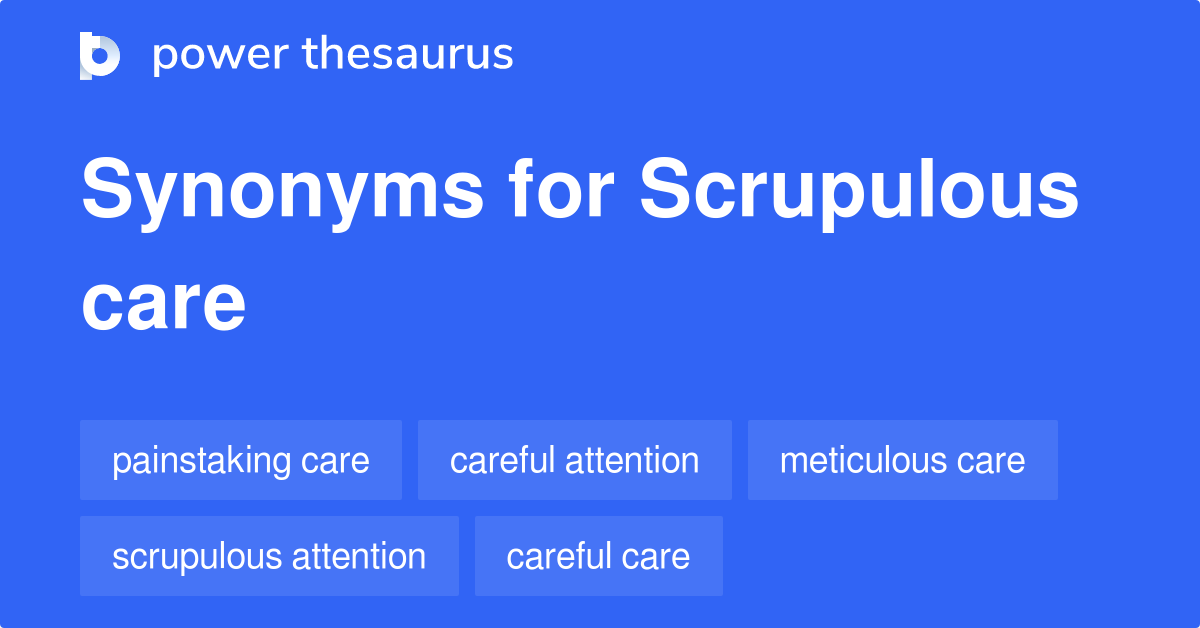 power thesaurus

Synonyms for Scrupulous care

painstaking care
careful attention
meticulous care
scrupulous attention
careful care